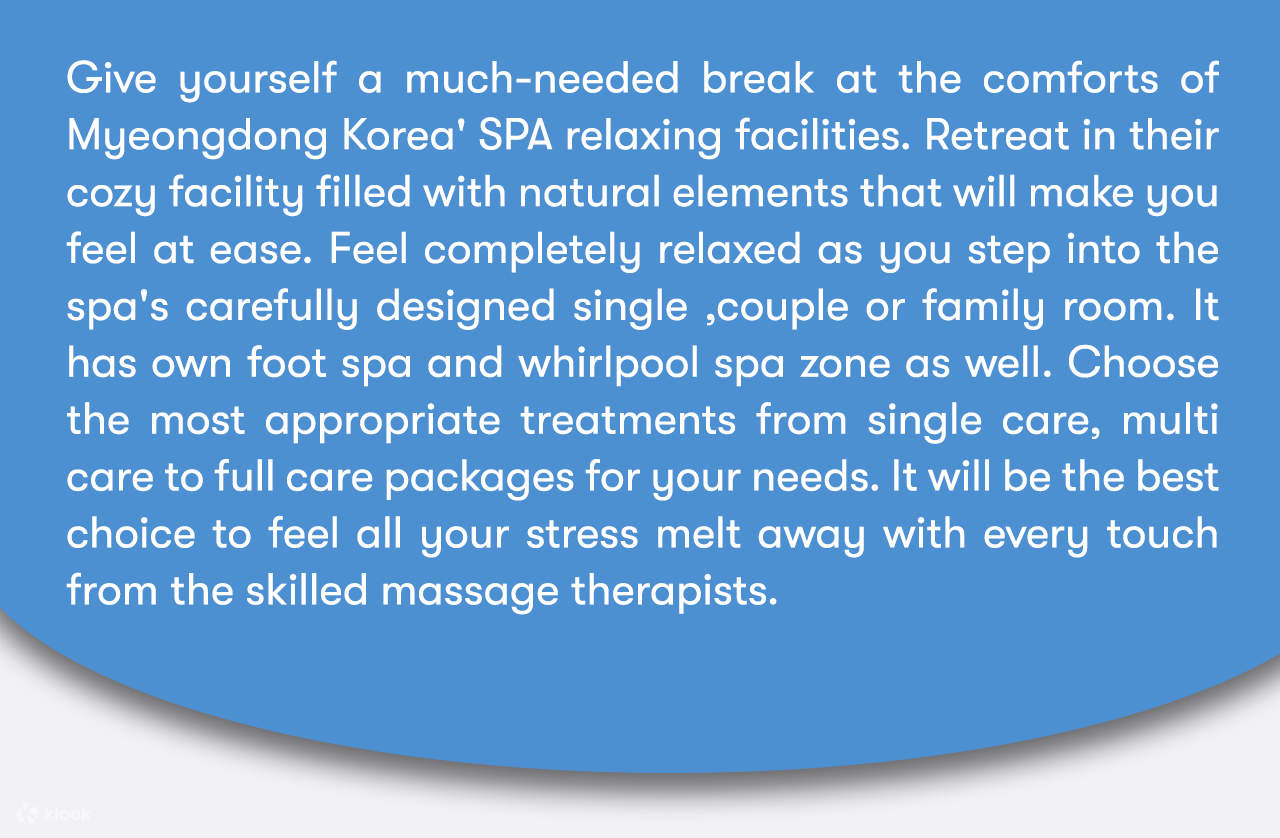 Give yourself a much-needed break at the comforts of Myeongdong Korea' SPA relaxing facilities. Retreat in their cozy facility filled with natural elements that will make you feel at ease. Feel completely relaxed as you step into the spa's carefully designed single ,couple or family room. It has own foot spa and whirlpool spa zone as well. Choose the most appropriate treatments from single care, multi care to full care packages for your needs. It will be the best choice to feel all your stress melt away with every touch from the skilled massage therapists.

klook